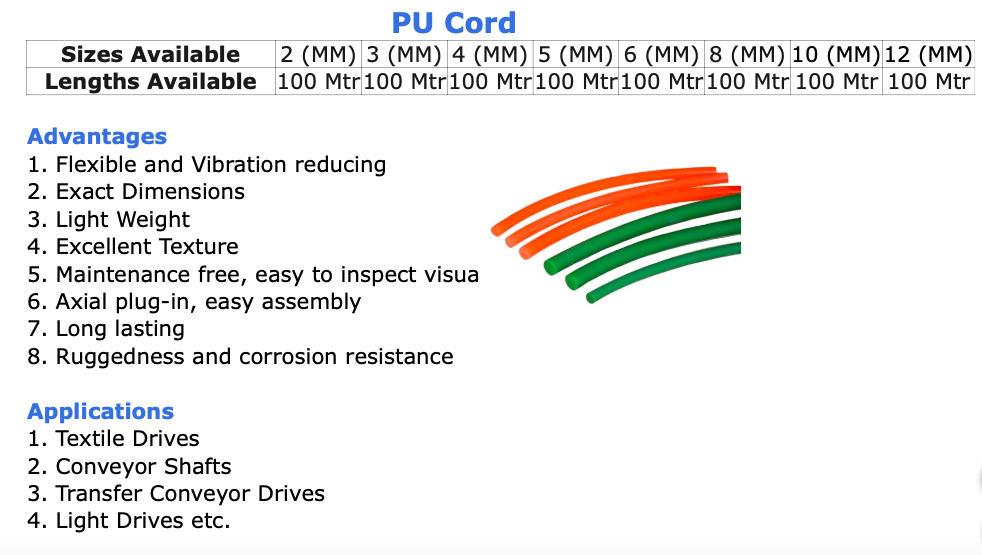 PU Cord

| Sizes Available | 2 (MM) | 3 (MM) | 4 (MM) | 5 (MM) | 6 (MM) | 8 (MM) | 10 (MM) | 12 (MM) |
|---|---|---|---|---|---|---|---|---|
| Lengths Available | 100 Mtr | 100 Mtr | 100 Mtr | 100 Mtr | 100 Mtr | 100 Mtr | 100 Mtr | 100 Mtr |

Advantages
1. Flexible and Vibration reducing
2. Exact Dimensions
3. Light Weight
4. Excellent Texture
5. Maintenance free, easy to inspect visua
6. Axial plug-in, easy assembly
7. Long lasting
8. Ruggedness and corrosion resistance

Applications
1. Textile Drives
2. Conveyor Shafts
3. Transfer Conveyor Drives
4. Light Drives etc.